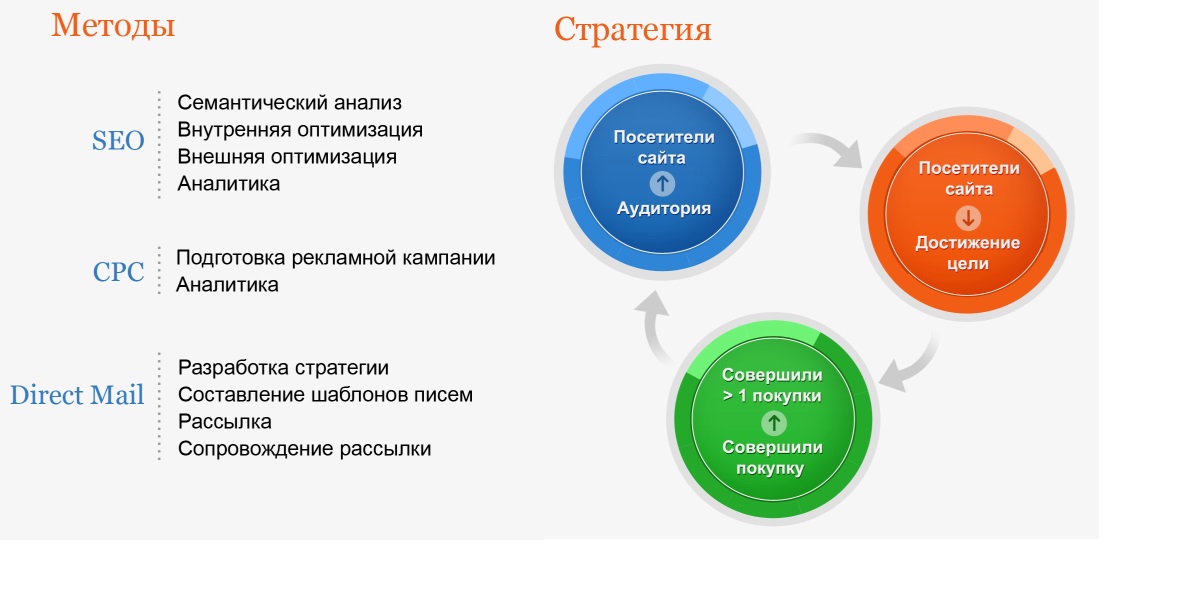 Методы

SEO
Семантический анализ
Внутренняя оптимизация
Внешняя оптимизация
Аналитика

CPC
Подготовка рекламной кампании
Аналитика

Direct Mail
Разработка стратегии
Составление шаблонов писем
Рассылка
Сопровождение рассылки

Стратегия

Посетители сайта
↑
Аудитория

Посетители сайта
↓
Достижение цели

Совершили > 1 покупки
↑
Совершили покупку